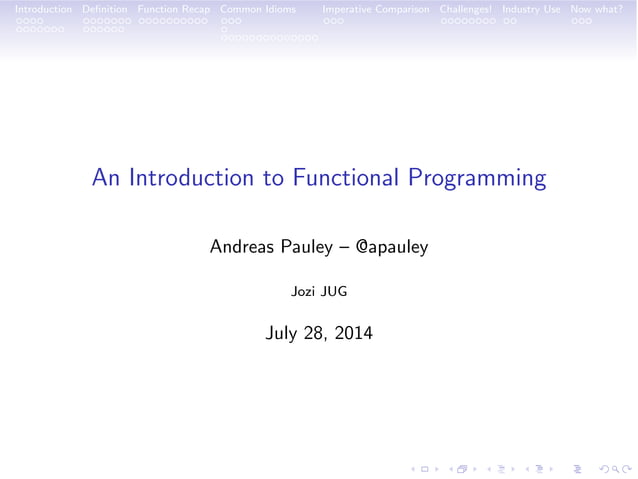 Introduction Definition Function Recap Common Idioms Imperative Comparison Challenges! Industry Use Now what?

An Introduction to Functional Programming

Andreas Pauley – @apauley

Jozi JUG

July 28, 2014